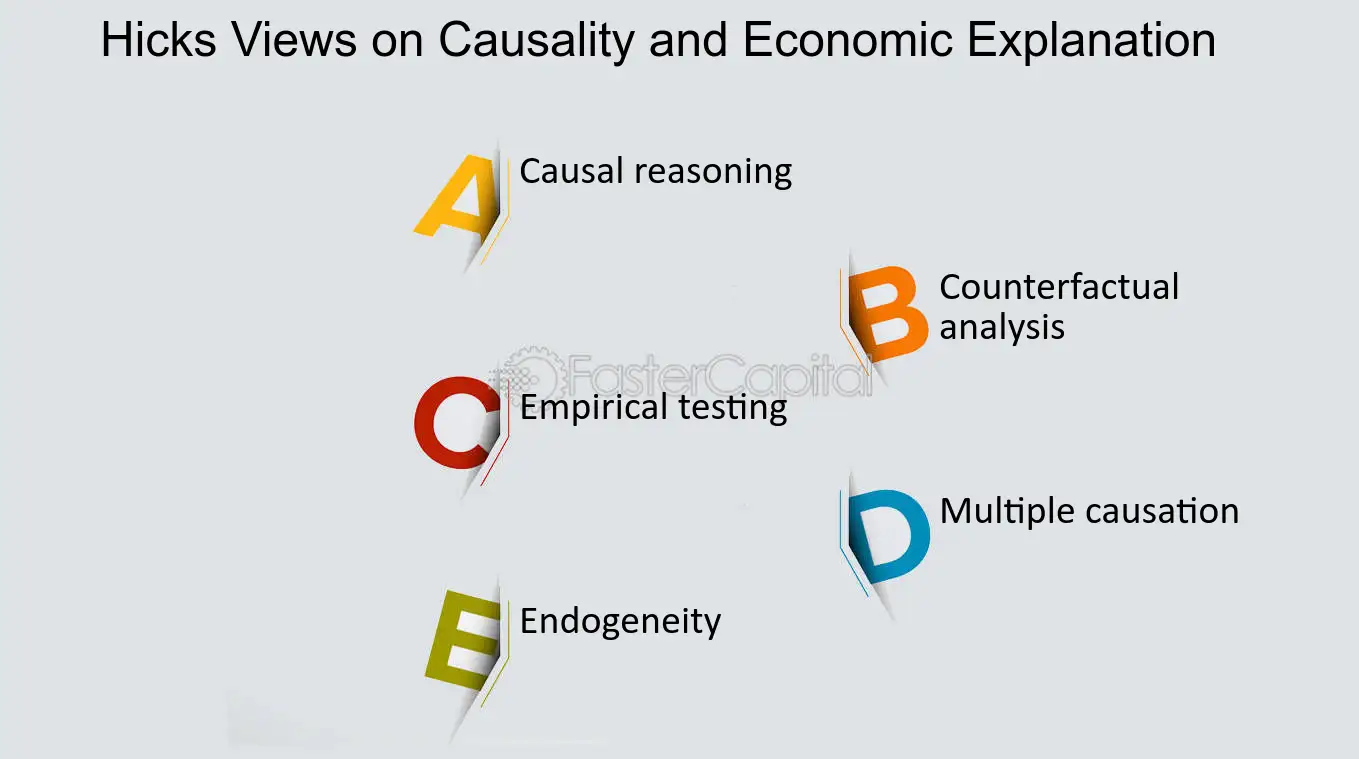 Hicks Views on Causality and Economic Explanation

A Causal reasoning

B Counterfactual analysis

C Empirical testing

D Multiple causation

E Endogeneity

FasterCapital